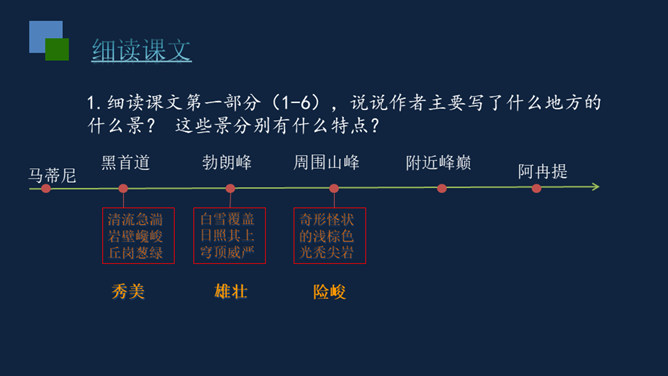 细读课文

1. 细读课文第一部分（1-6），说说作者主要写了什么地方的什么景？ 这些景分别有什么特点？

马蒂尼

黑首道

勃朗峰

周围山峰

附近峰巅

阿冉提

清流急湍
岩壁巉峻
丘岗葱绿

白雪覆盖
日照其上
穹顶威严

奇形怪状
的浅棕色
光秃尖岩

秀美

雄壮

险峻